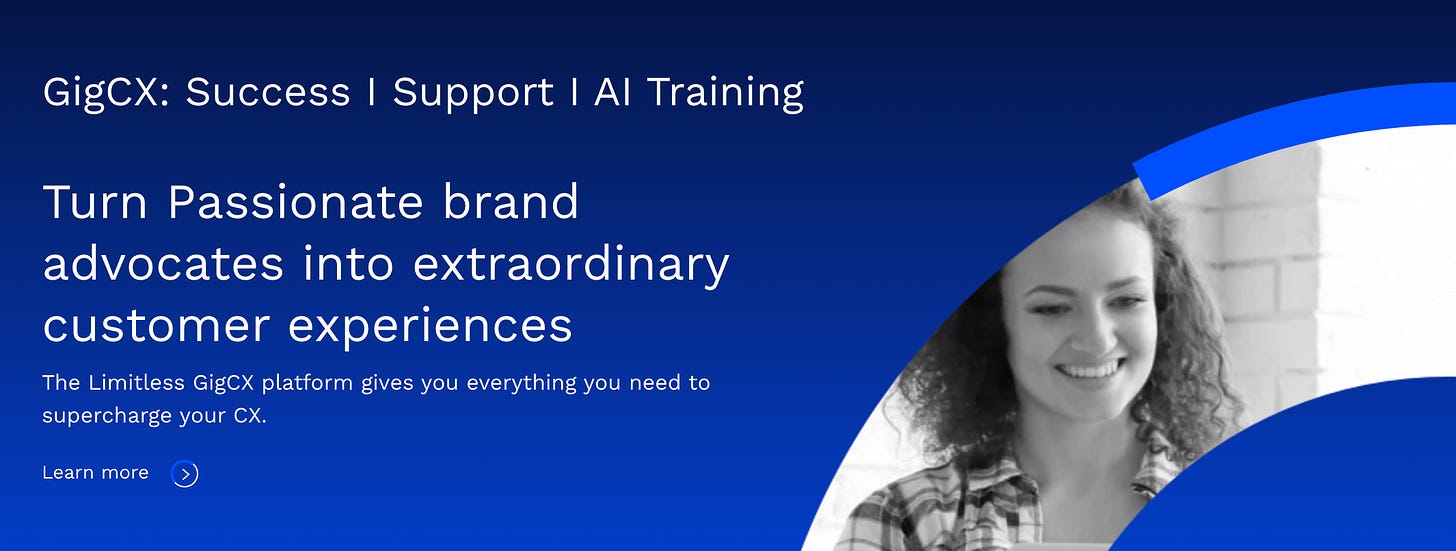 GigCX: Success I Support I AI Training

Turn Passionate brand advocates into extraordinary customer experiences

The Limitless GigCX platform gives you everything you need to supercharge your CX.

Learn more